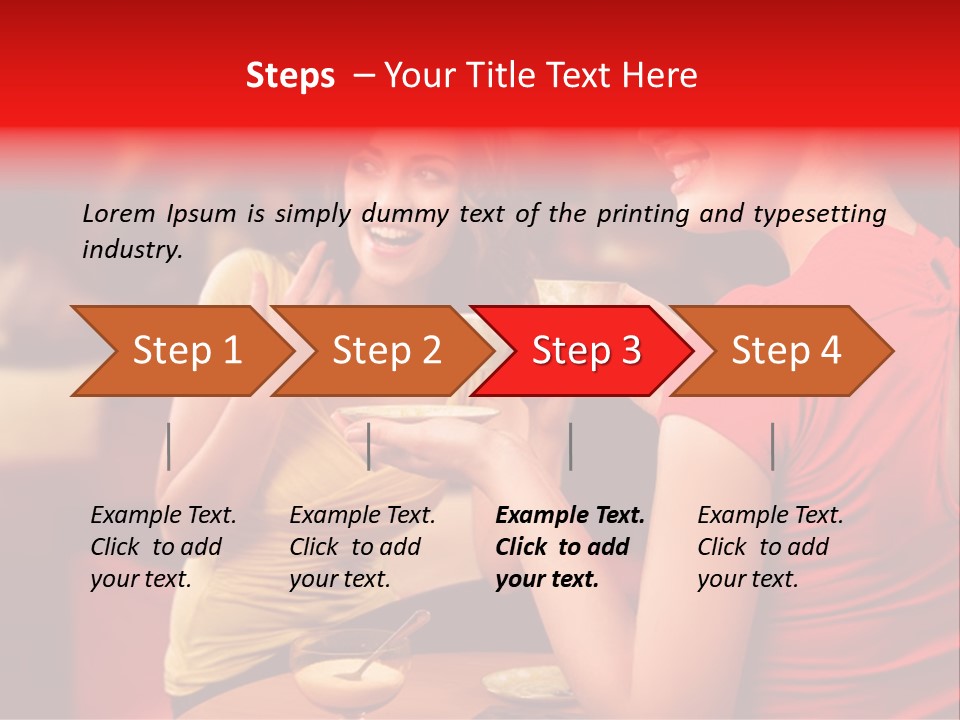 Steps – Your Title Text Here

Lorem Ipsum is simply dummy text of the printing and typesetting industry.

Step 1

Step 2

Step 3

Step 4

Example Text. Click to add your text.

Example Text. Click to add your text.

Example Text. Click to add your text.

Example Text. Click to add your text.